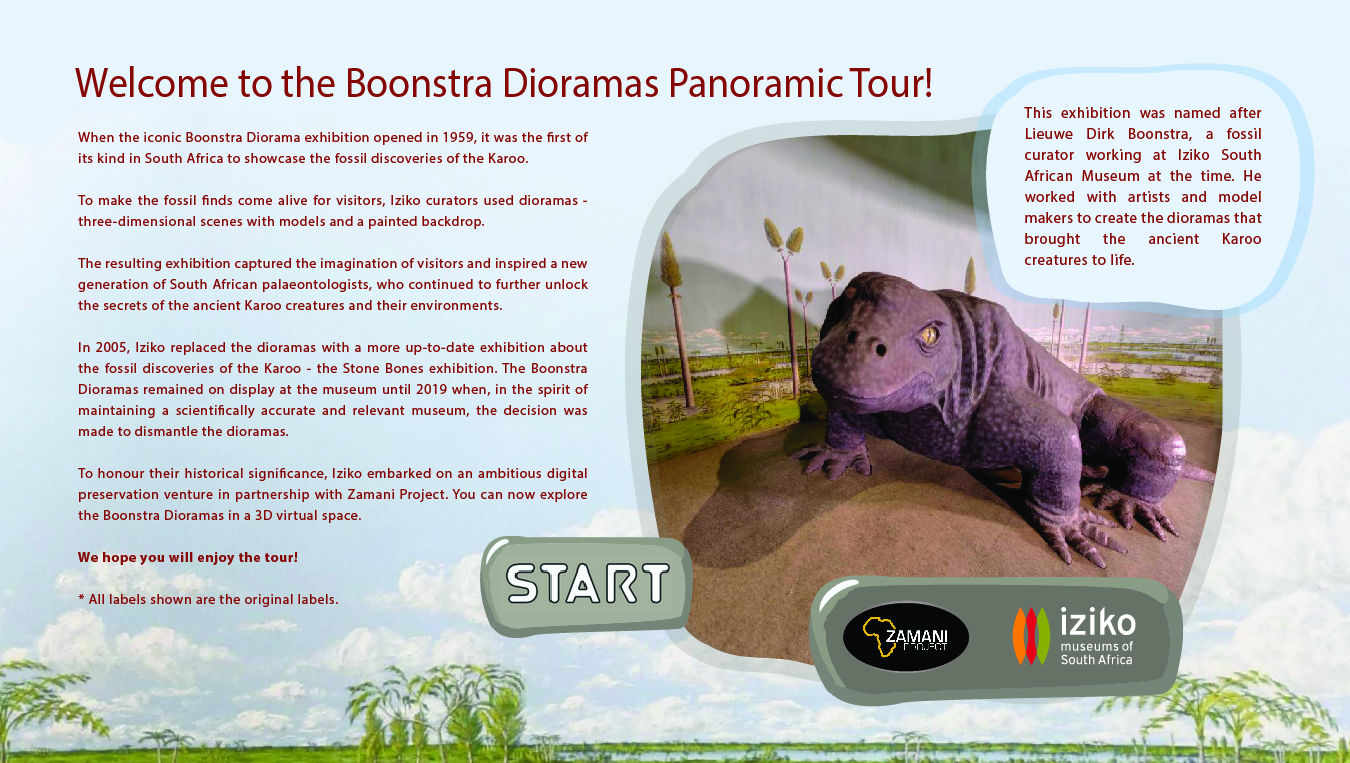 Welcome to the Boonstra Dioramas Panoramic Tour!

When the iconic Boonstra Diorama exhibition opened in 1959, it was the first of its kind in South Africa to showcase the fossil discoveries of the Karoo.

To make the fossil finds come alive for visitors, Iziko curators used dioramas - three-dimensional scenes with models and a painted backdrop.

The resulting exhibition captured the imagination of visitors and inspired a new generation of South African palaeontologists, who continued to further unlock the secrets of the ancient Karoo creatures and their environments.

In 2005, Iziko replaced the dioramas with a more up-to-date exhibition about the fossil discoveries of the Karoo - the Stone Bones exhibition. The Boonstra Dioramas remained on display at the museum until 2019 when, in the spirit of maintaining a scientifically accurate and relevant museum, the decision was made to dismantle the dioramas.

To honour their historical significance, Iziko embarked on an ambitious digital preservation venture in partnership with Zamani Project. You can now explore the Boonstra Dioramas in a 3D virtual space.

We hope you will enjoy the tour!

* All labels shown are the original labels.

This exhibition was named after Lieuwe Dirk Boonstra, a fossil curator working at Iziko South African Museum at the time. He worked with artists and model makers to create the dioramas that brought the ancient Karoo creatures to life.

START

ZAMANI PROJECT

iziko museums of South Africa